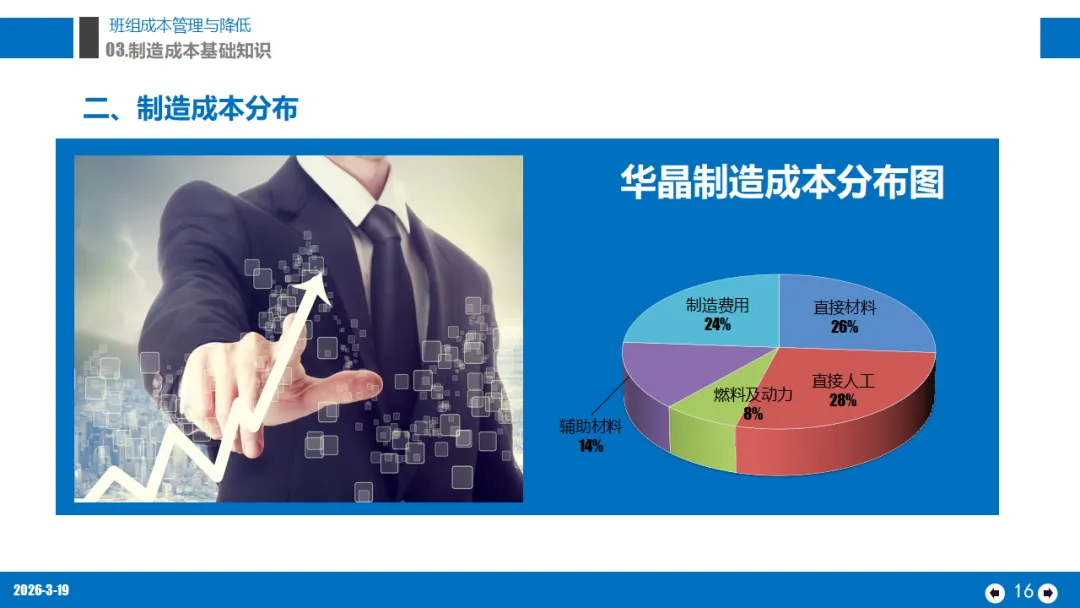 班组成本管理与降低
03.制造成本基础知识

二、制造成本分布

华晶制造成本分布图

制造费用
24%

直接材料
26%

直接人工
28%

燃料及动力
8%

辅助材料
14%

2026-3-19

16